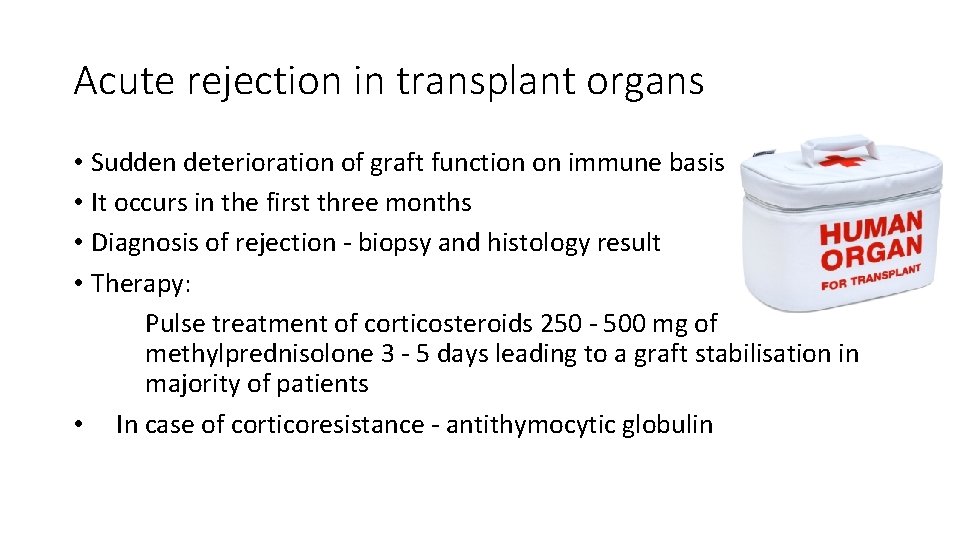 Acute rejection in transplant organs

• Sudden deterioration of graft function on immune basis
• It occurs in the first three months
• Diagnosis of rejection - biopsy and histology result
• Therapy:

Pulse treatment of corticosteroids 250 - 500 mg of methylprednisolone 3 - 5 days leading to a graft stabilisation in majority of patients

• In case of corticoresistance - antithymocytic globulin

HUMAN ORGAN FOR TRANSPLANT